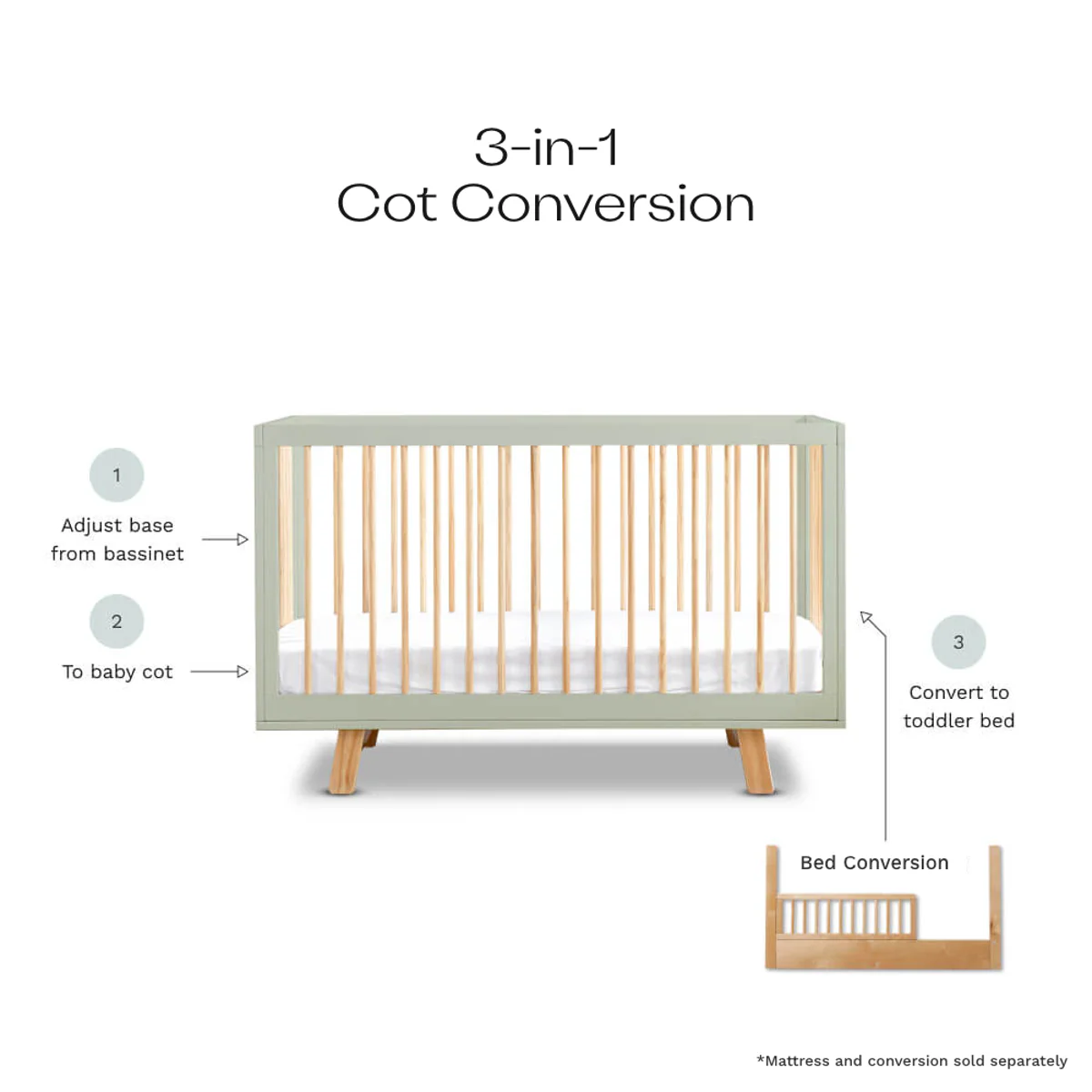 3-in-1
Cot Conversion

1

Adjust base from bassinet

2

To baby cot

3

Convert to toddler bed

Bed Conversion

*Mattress and conversion sold separately